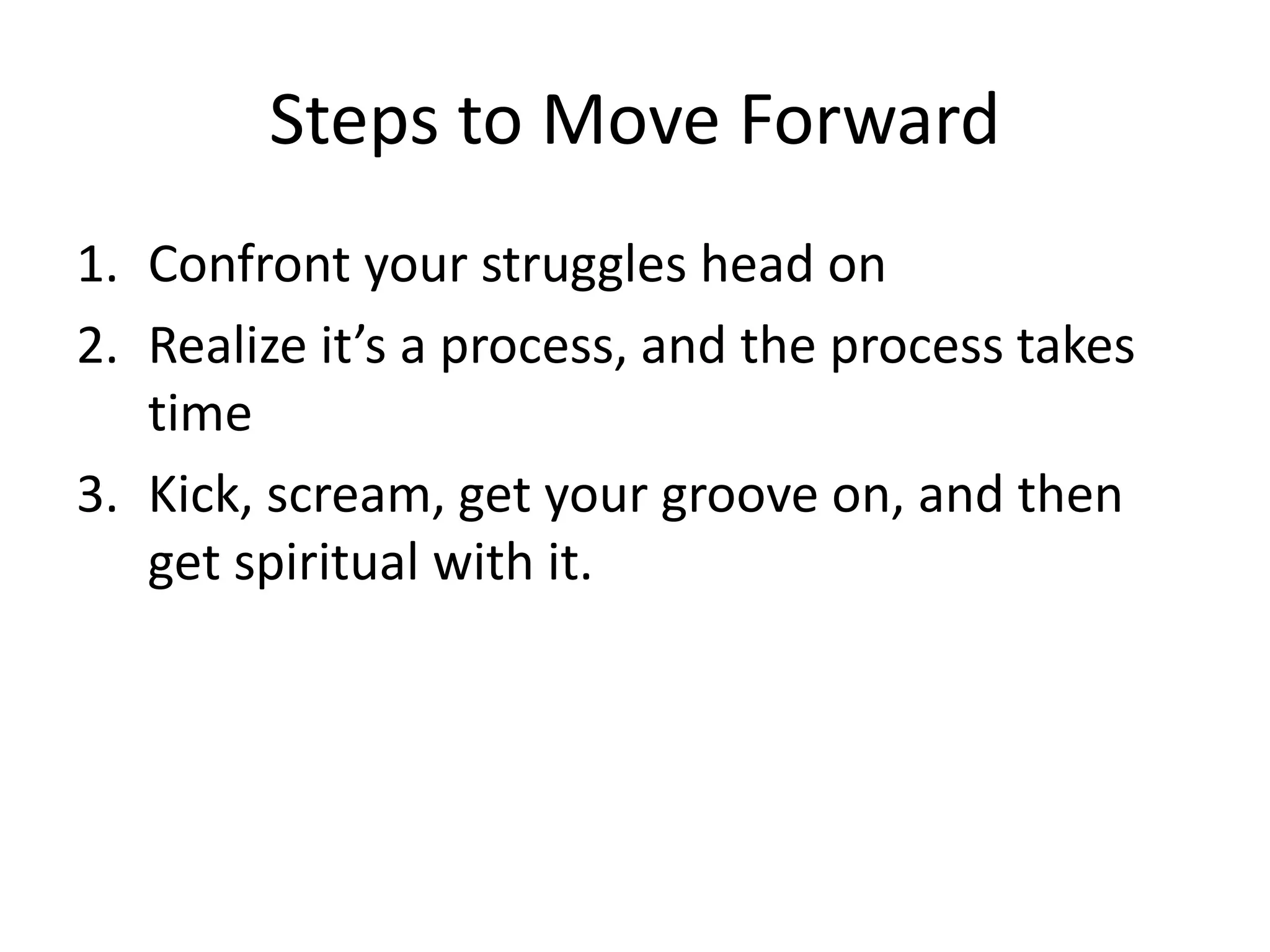 Steps to Move Forward

1. Confront your struggles head on
2. Realize it’s a process, and the process takes time
3. Kick, scream, get your groove on, and then get spiritual with it.